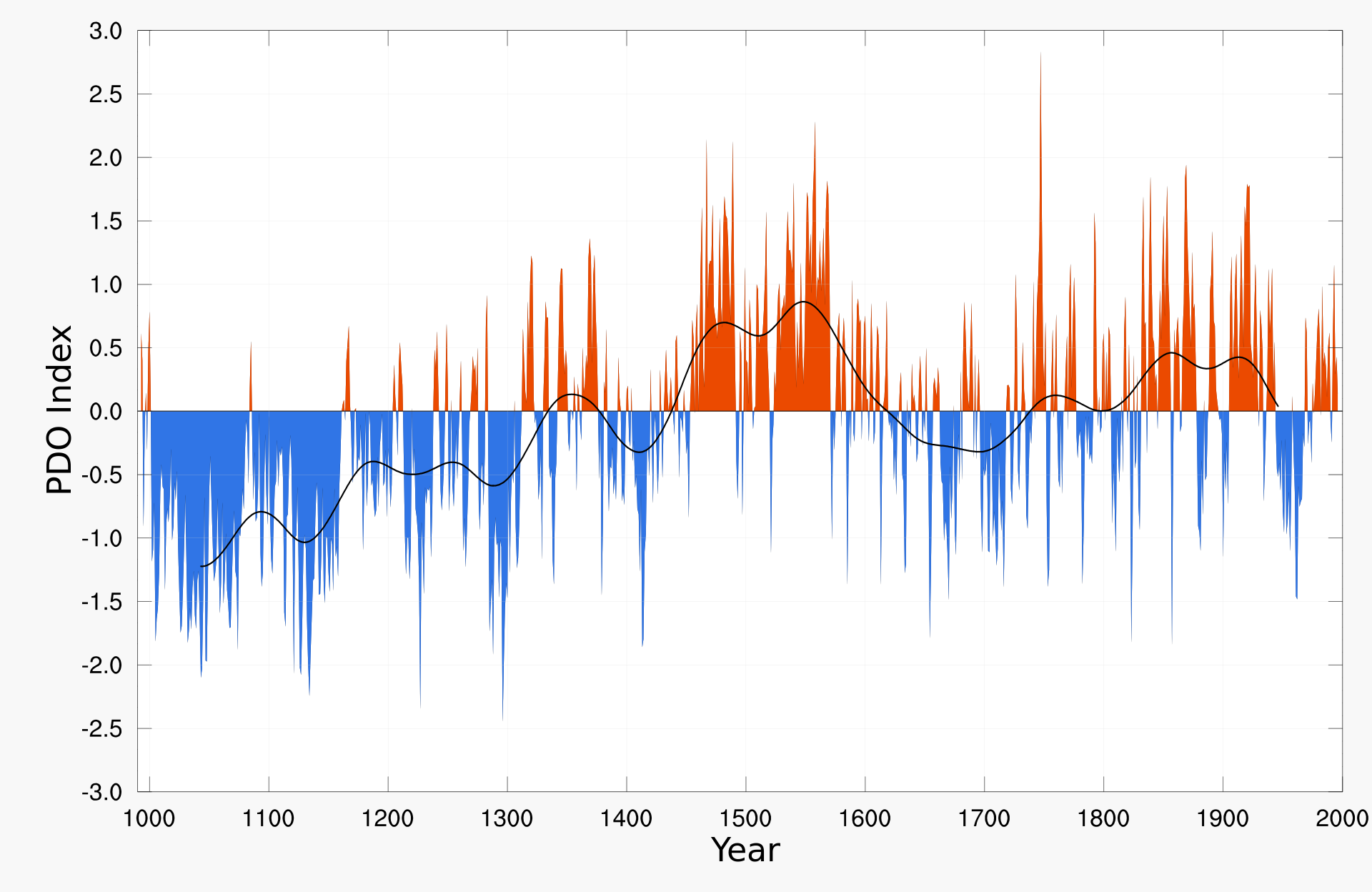 PDO Index

3.0
2.5
2.0
1.5
1.0
0.5
0.0
-0.5
-1.0
-1.5
-2.0
-2.5
-3.0

1000
1100
1200
1300
1400
1500
1600
1700
1800
1900
2000

Year